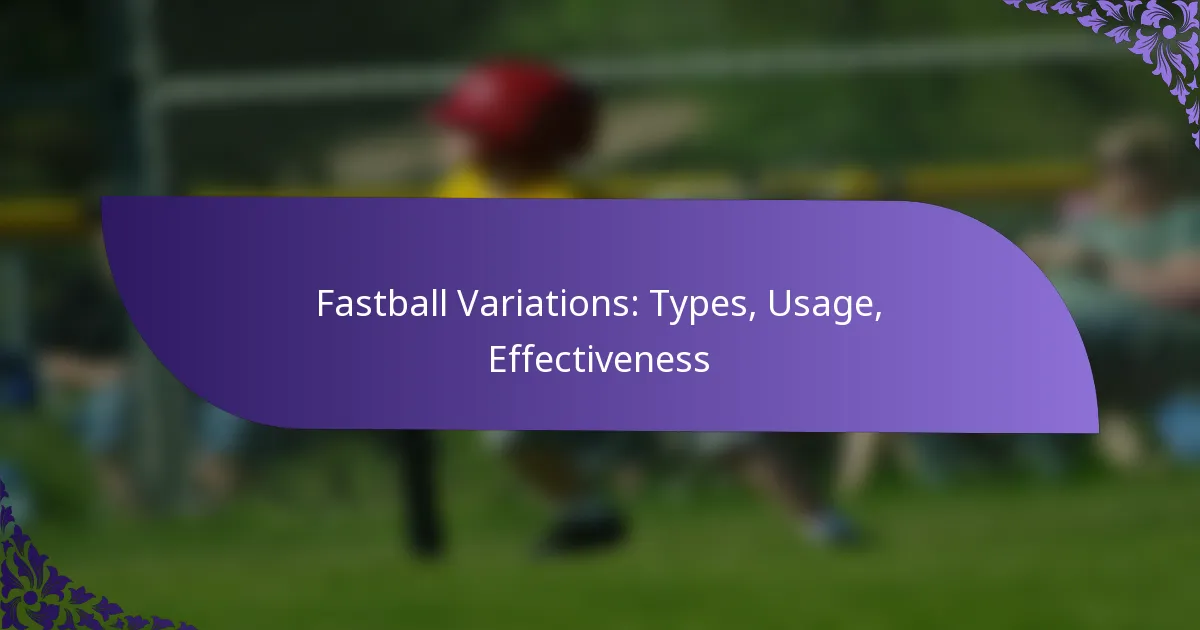 Fastball Variations: Types, Usage, Effectiveness